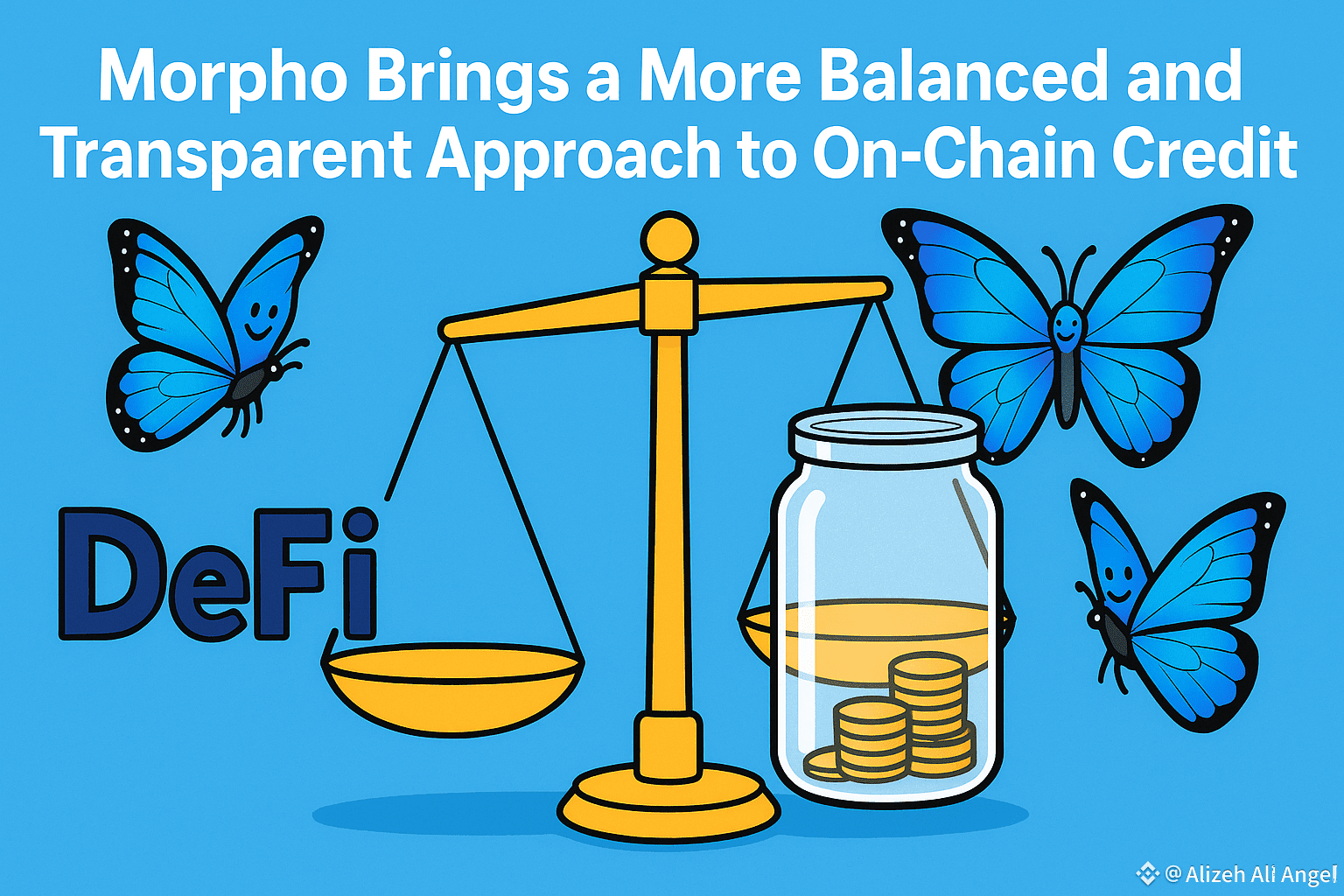 Morpho Brings a More Balanced and Transparent Approach to On-Chain Credit

DeFi

@Alizeh Ali Angel